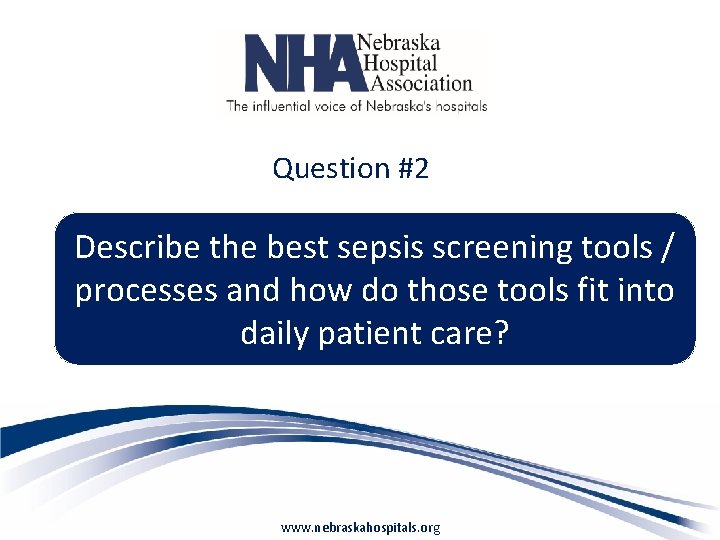 NHA Nebraska Hospital Association
The influential voice of Nebraska's hospitals

Question #2

Describe the best sepsis screening tools / processes and how do those tools fit into daily patient care?

www.nebraskahospitals.org